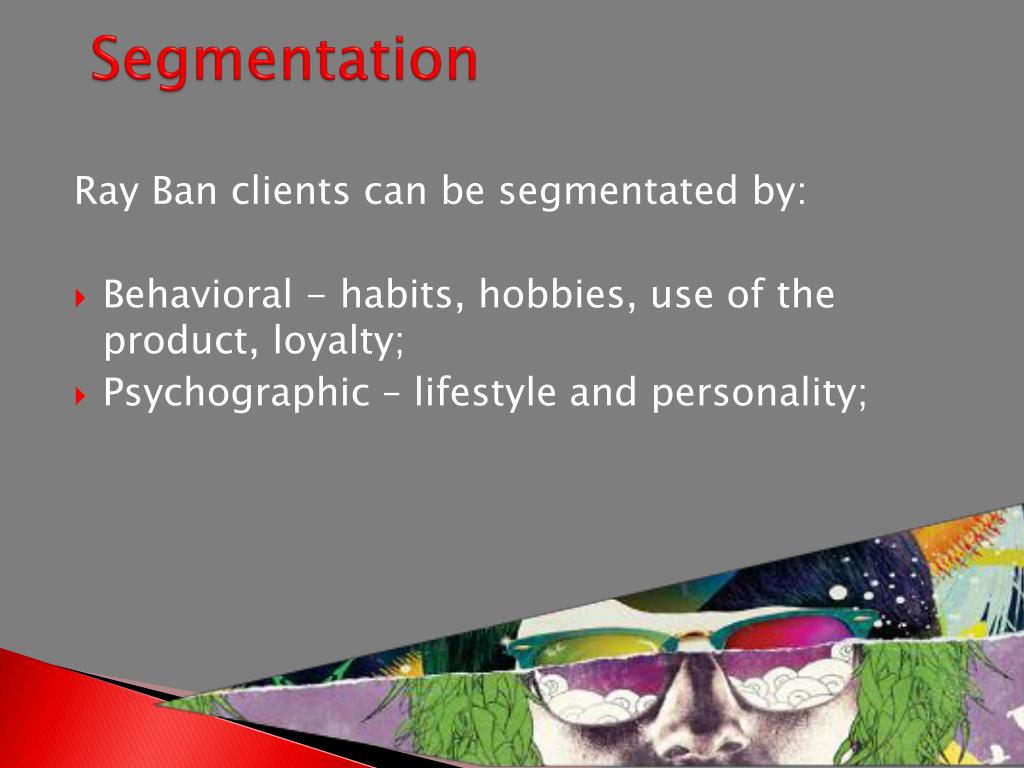 Segmentation

Ray Ban clients can be segmentated by:

Behavioral - habits, hobbies, use of the product, loyalty;
Psychographic – lifestyle and personality;